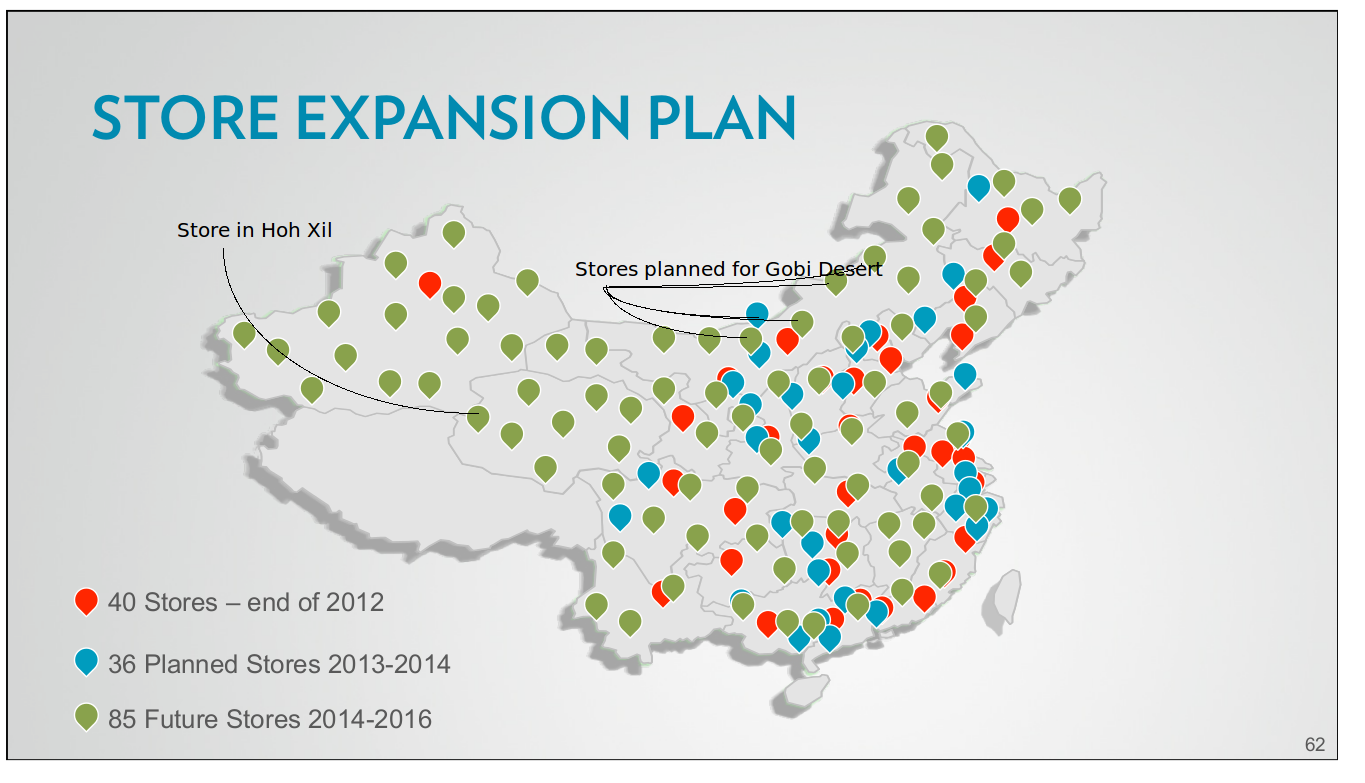 STORE EXPANSION PLAN

Store in Hoh Xil

Stores planned for Gobi Desert

40 Stores – end of 2012

36 Planned Stores 2013-2014

85 Future Stores 2014-2016

62